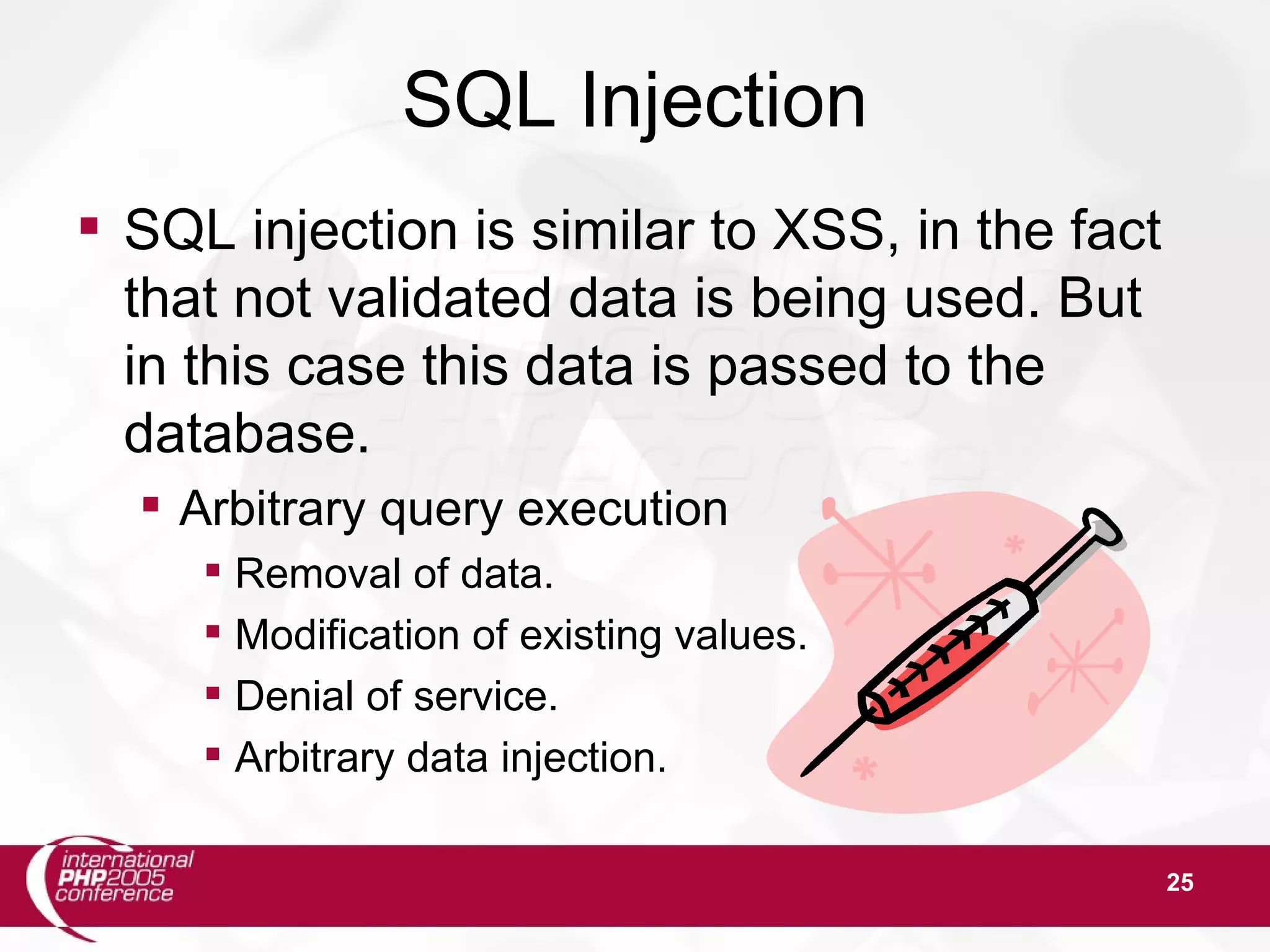 SQL Injection

SQL injection is similar to XSS, in the fact that not validated data is being used. But in this case this data is passed to the database.

Arbitrary query execution

Removal of data.

Modification of existing values.

Denial of service.

Arbitrary data injection.

international PHP2005 conference

25